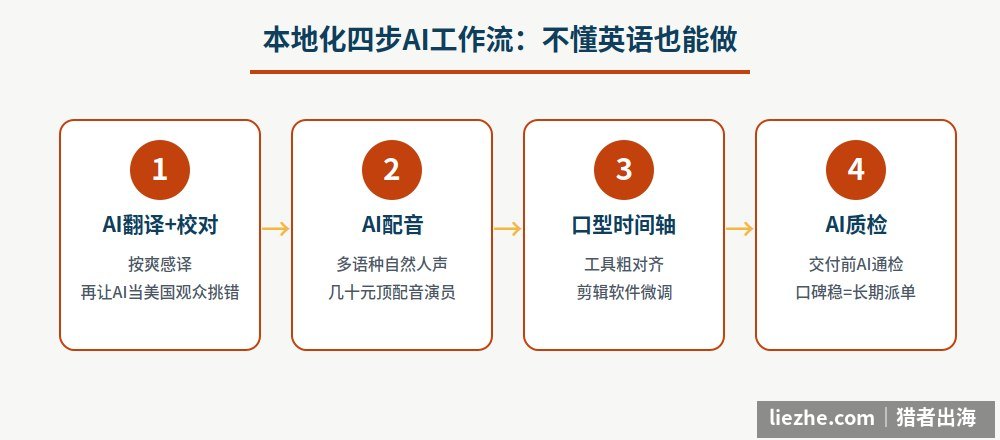 本地化四步AI工作流：不懂英语也能做

1
AI翻译+校对
按爽感译
再让AI当美国观众挑错

2
AI配音
多语种自然人声
几十元顶配音演员

3
口型时间轴
工具粗对齐
剪辑软件微调

4
AI质检
交付前AI通检
口碑稳=长期派单

liezhe.com | 猎者出海